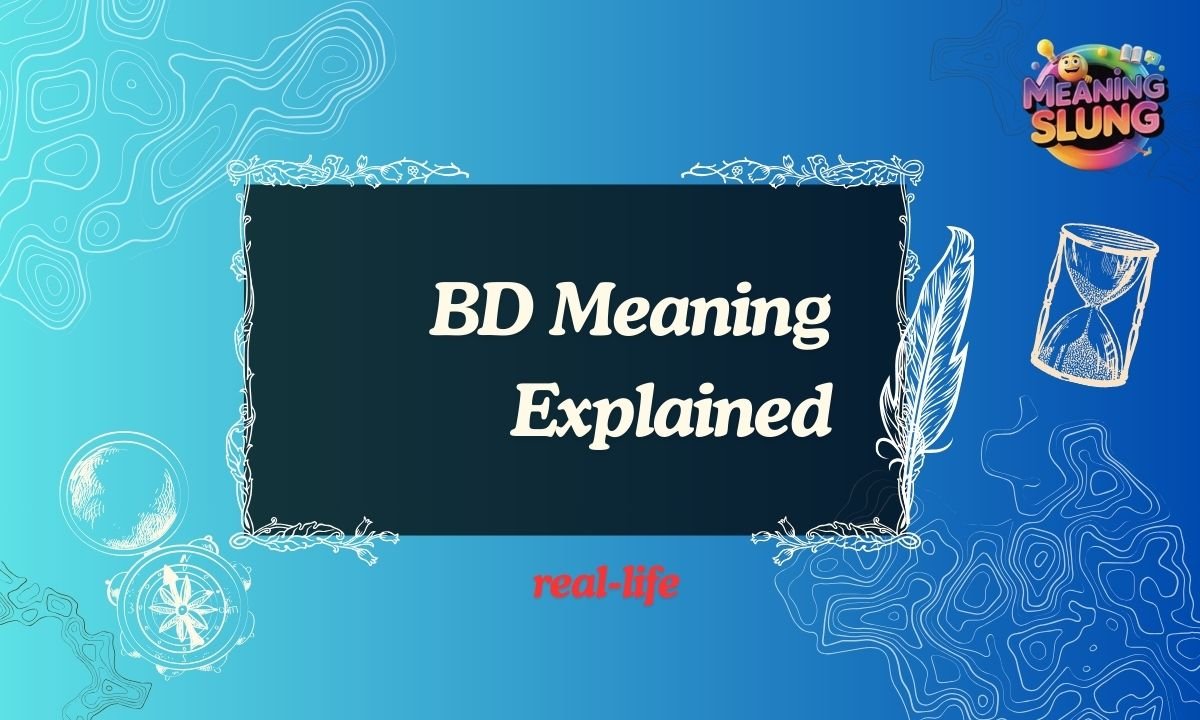 MEANING SLUNG

BD Meaning Explained

real-life